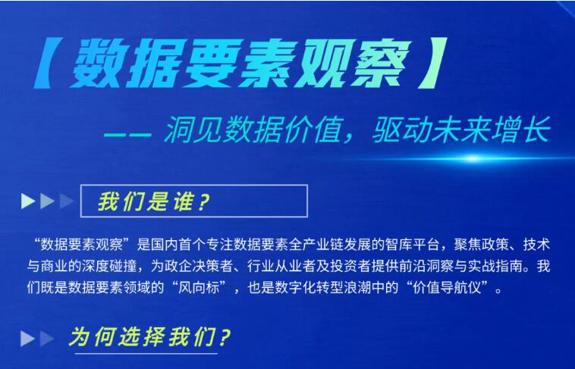 【数据要素观察】

—— 洞见数据价值，驱动未来增长

我们是谁？

“数据要素观察”是国内首个专注数据要素全产业链发展的智库平台，聚焦政策、技术与商业的深度碰撞，为政企决策者、行业从业者及投资者提供前沿洞察与实战指南。我们既是数据要素领域的“风向标”，也是数字化转型浪潮中的“价值导航仪”。

为何选择我们？